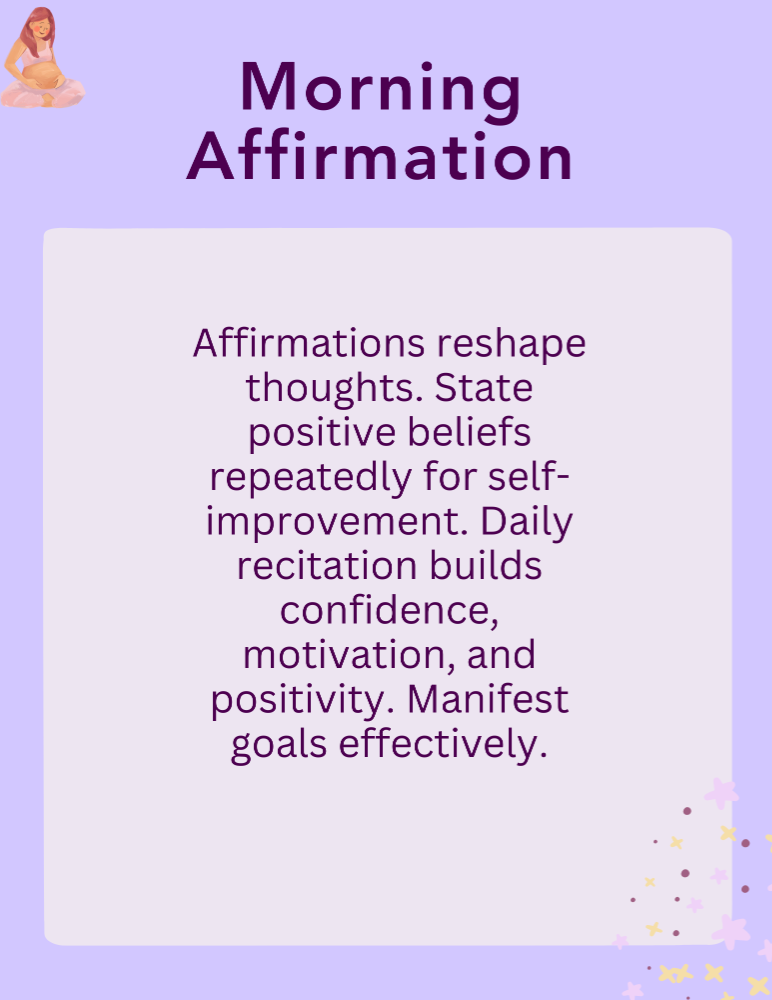 Morning Affirmation

Affirmations reshape thoughts. State positive beliefs repeatedly for self-improvement. Daily recitation builds confidence, motivation, and positivity. Manifest goals effectively.